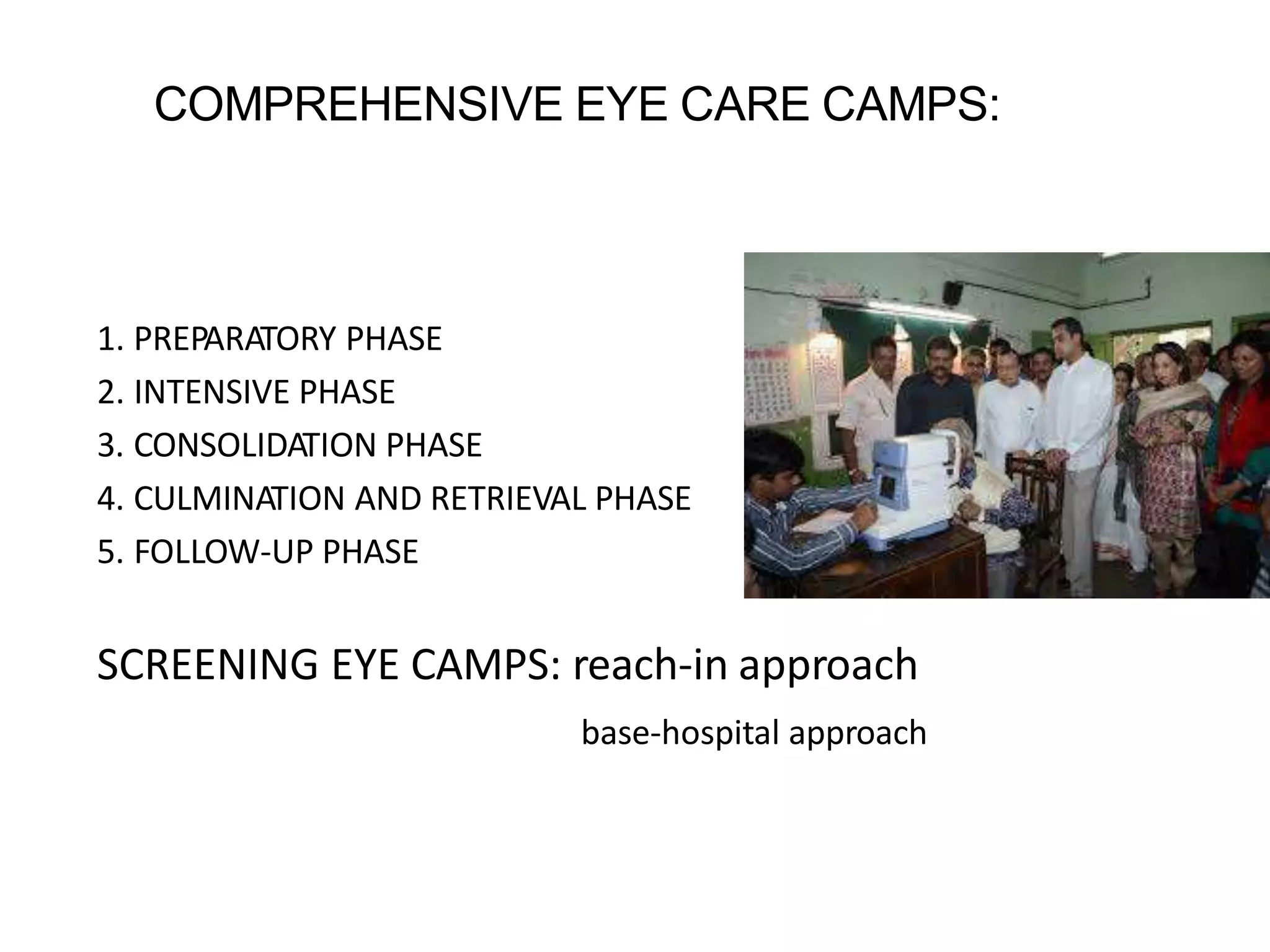 COMPREHENSIVE EYE CARE CAMPS:

1. PREPARATORY PHASE
2. INTENSIVE PHASE
3. CONSOLIDATION PHASE
4. CULMINATION AND RETRIEVAL PHASE
5. FOLLOW-UP PHASE

SCREENING EYE CAMPS: reach-in approach

base-hospital approach